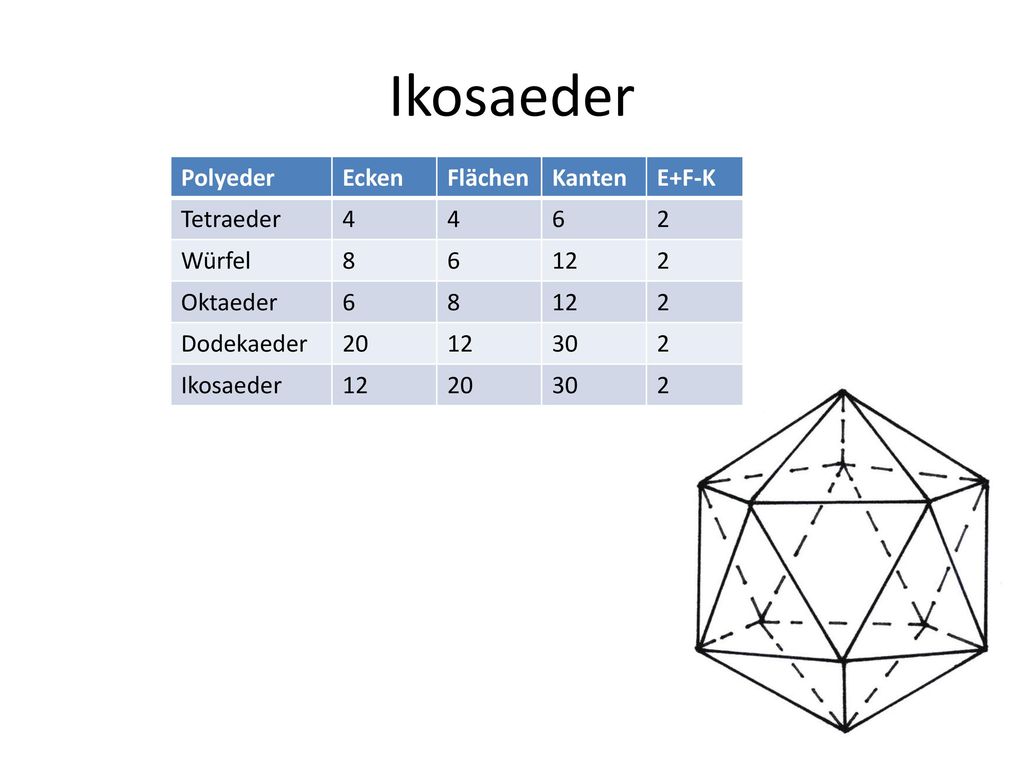 Ikosaeder

| Polyeder | Ecken | Flächen | Kanten | E+F-K |
|---|---|---|---|---|
| Tetraeder | 4 | 4 | 6 | 2 |
| Würfel | 8 | 6 | 12 | 2 |
| Oktaeder | 6 | 8 | 12 | 2 |
| Dodekaeder | 20 | 12 | 30 | 2 |
| Ikosaeder | 12 | 20 | 30 | 2 |